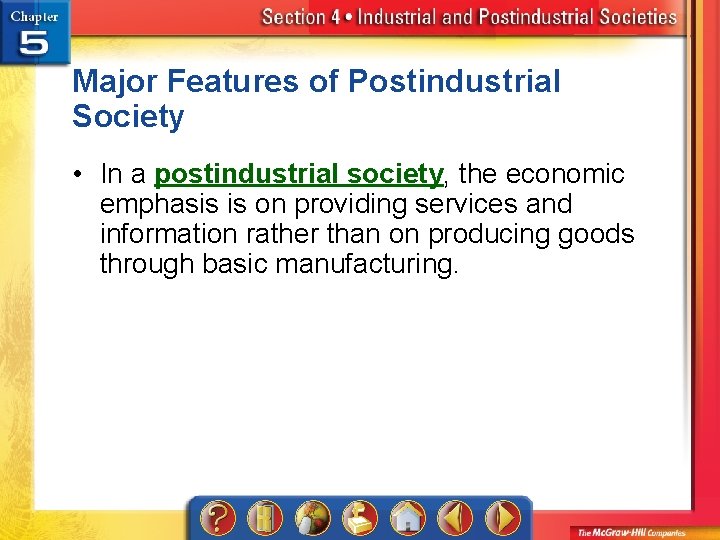 Chapter 5

Section 4 • Industrial and Postindustrial Societies

Major Features of Postindustrial Society

• In a postindustrial society, the economic emphasis is on providing services and information rather than on producing goods through basic manufacturing.

?

The McGraw-Hill Companies